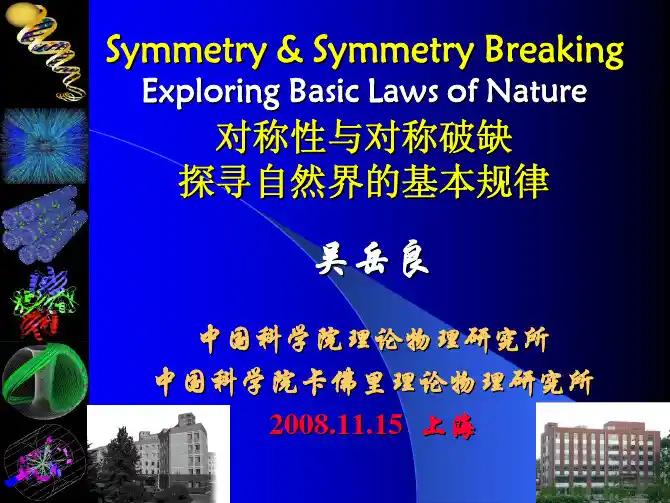 Symmetry & Symmetry Breaking
Exploring Basic Laws of Nature
对称性与对称破缺
探寻自然界的基本规律

吴岳良

中国科学院理论物理研究所
中国科学院卡佛里理论物理研究所
2008.11.15 上海